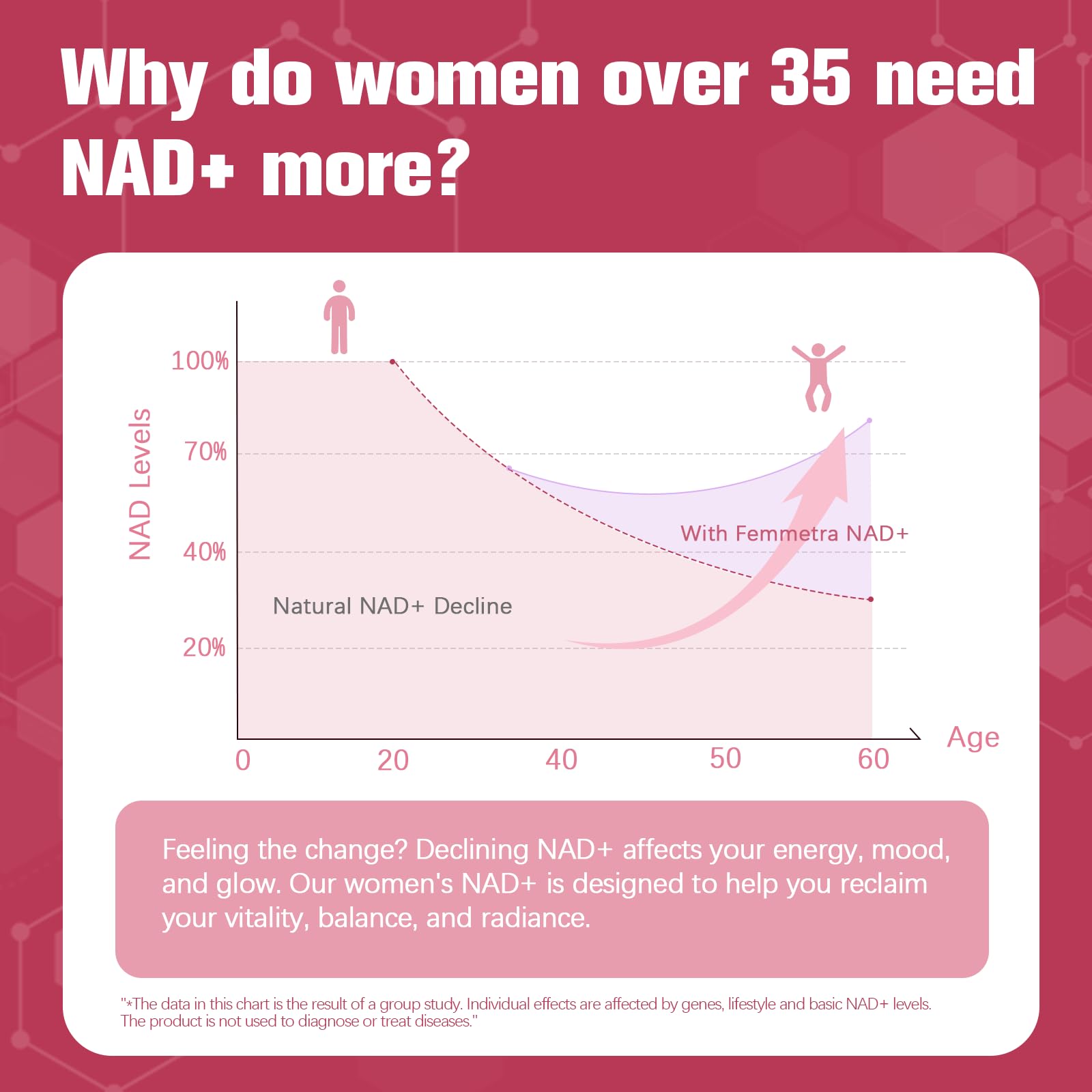 Why do women over 35 need NAD+ more?

NAD Levels

100%

70%

40%

20%

With Femmetra NAD+

Natural NAD+ Decline

0 20 40 50 60

Age

Feeling the change? Declining NAD+ affects your energy, mood, and glow. Our women's NAD+ is designed to help you reclaim your vitality, balance, and radiance.

"*The data in this chart is the result of a group study. Individual effects are affected by genes, lifestyle and basic NAD+ levels. The product is not used to diagnose or treat diseases."